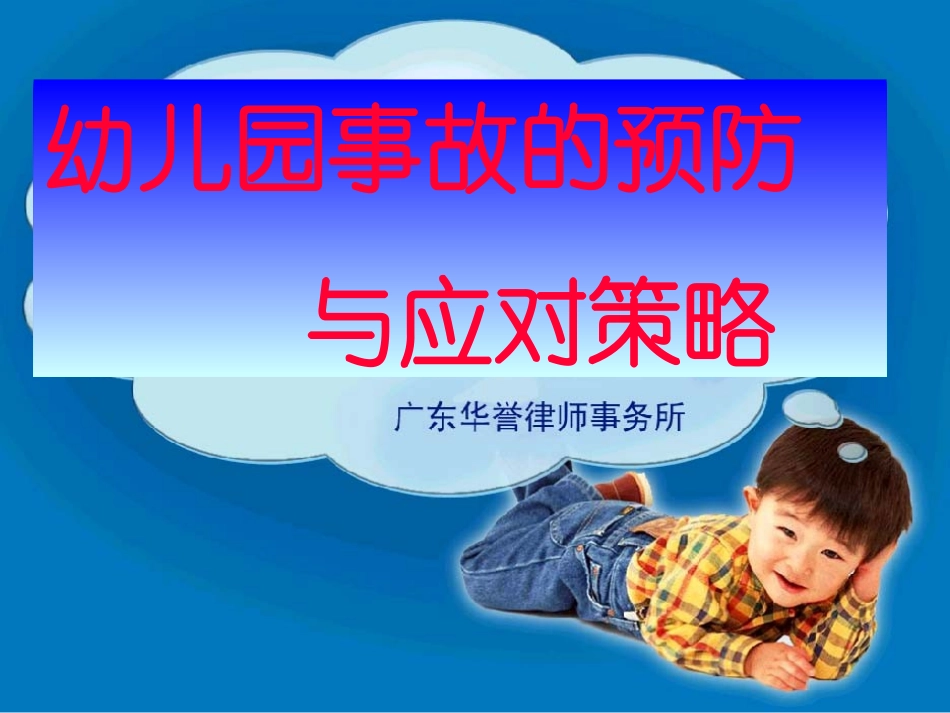 幼儿园事故的预防

与应对策略

广东华誉律师事务所